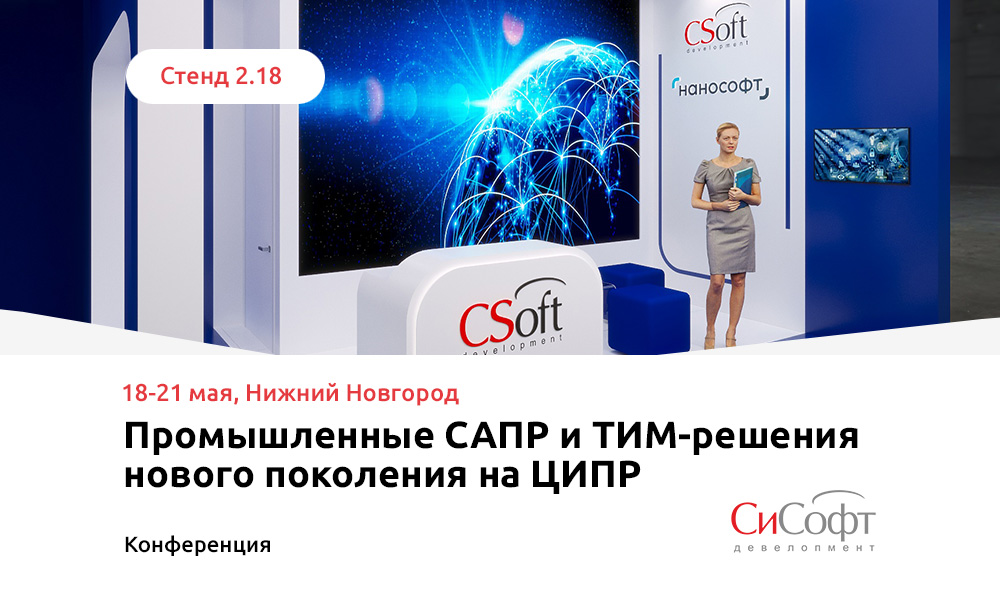 Стенд 2.18

CSoft development

нанософт

CSoft development

18-21 мая, Нижний Новгород

Промышленные САПР и ТИМ-решения нового поколения на ЦИПР

Конференция

СиСофт девелопмент